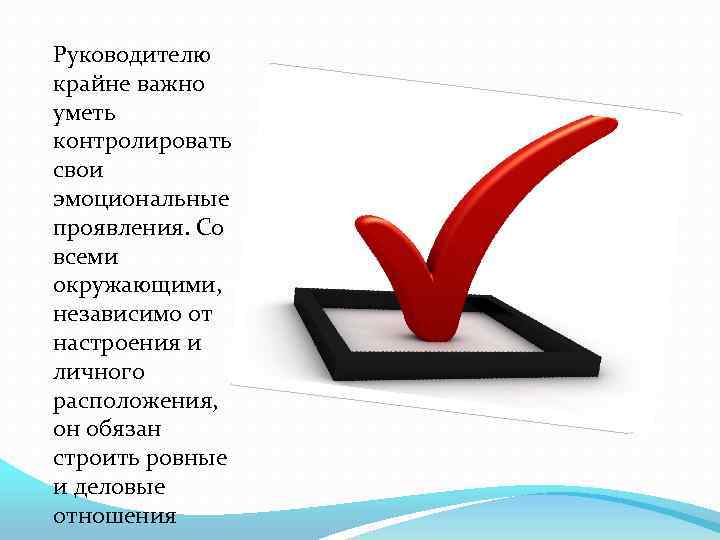 Руководителю крайне важно уметь контролировать свои эмоциональные проявления. Со всеми окружающими, независимо от настроения и личного расположения, он обязан строить ровные и деловые отношения